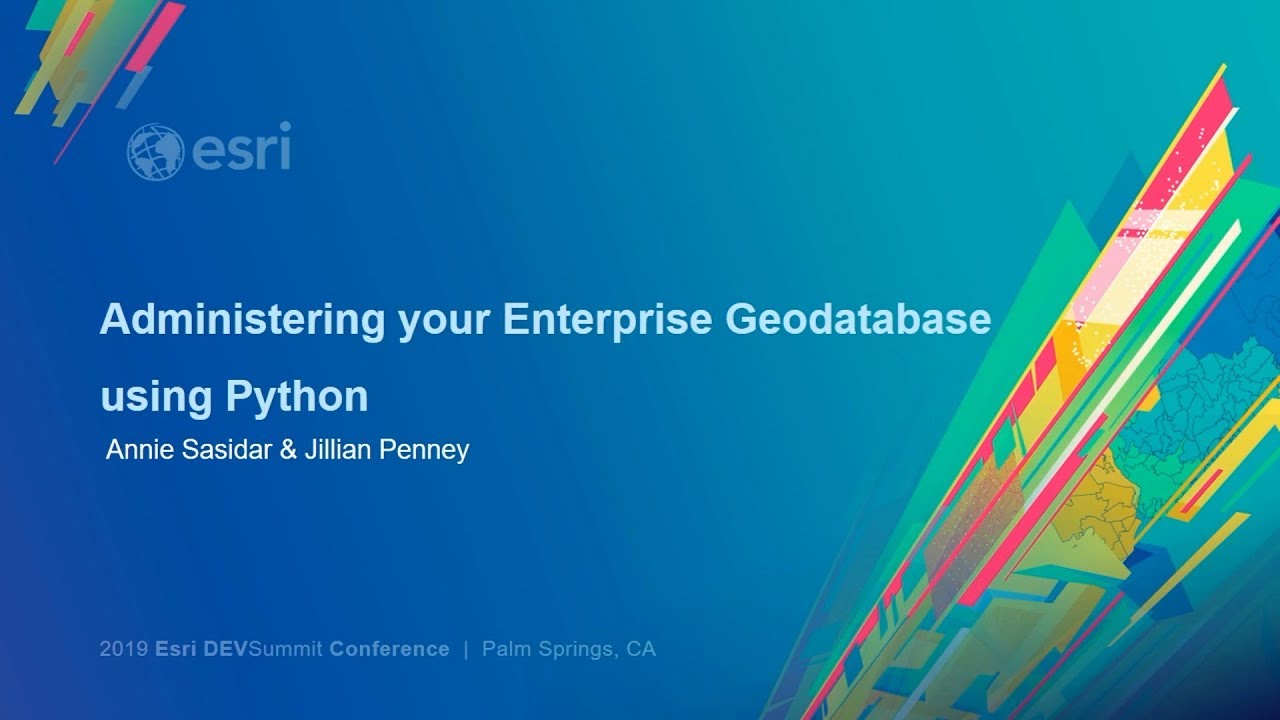 esri

Administering your Enterprise Geodatabase using Python

Annie Sasidar & Jillian Penney

2019 Esri DEVSummit Conference | Palm Springs, CA